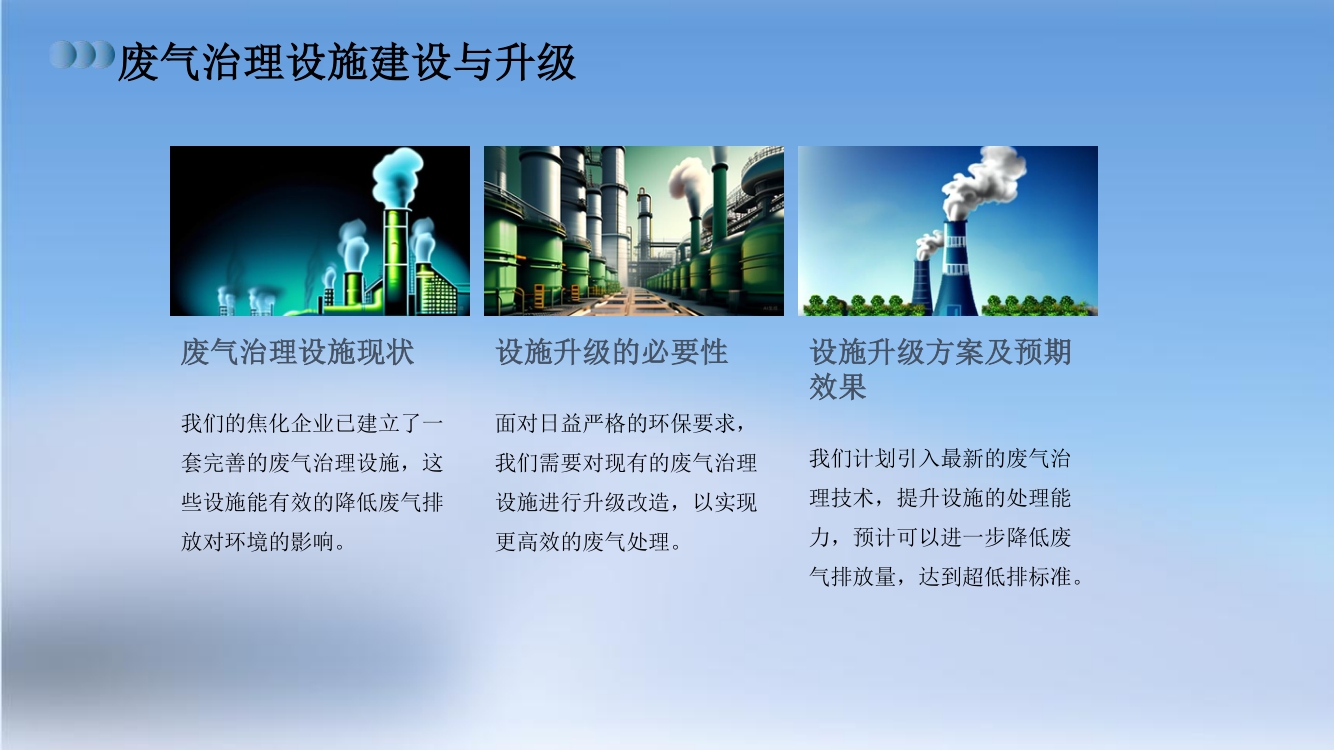 废气治理设施建设与升级

废气治理设施现状

我们的焦化企业已建立了一套完善的废气治理设施，这些设施能有效的降低废气排放对环境的影响。

设施升级的必要性

面对日益严格的环保要求，我们需要对现有的废气治理设施进行升级改造，以实现更高效的废气处理。

设施升级方案及预期效果

我们计划引入最新的废气治理技术，提升设施的处理能力，预计可以进一步降低废气排放量，达到超低排标准。